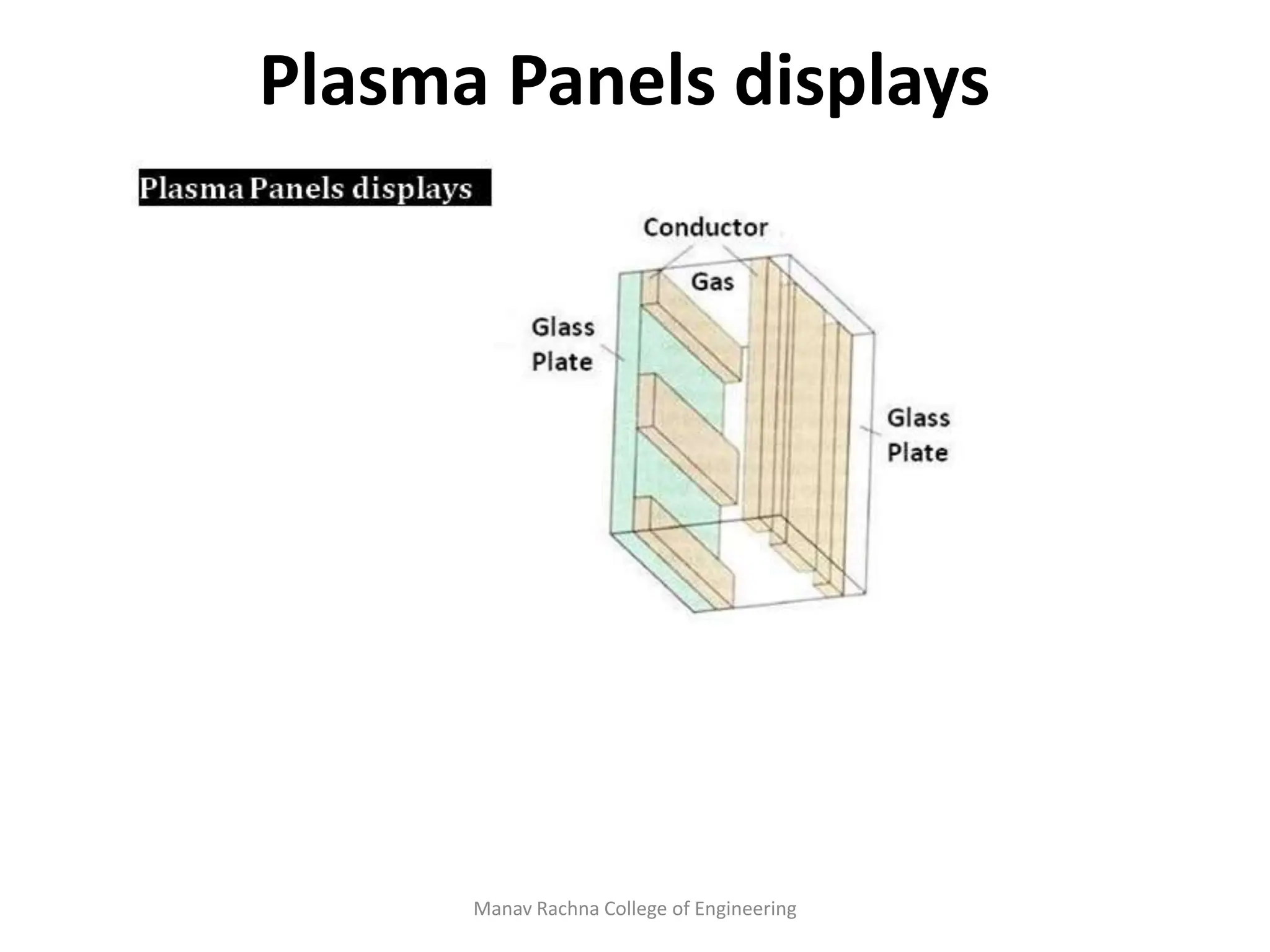 Plasma Panels displays

Plasma Panels displays

Conductor

Gas

Glass Plate

Glass Plate

Manav Rachna College of Engineering